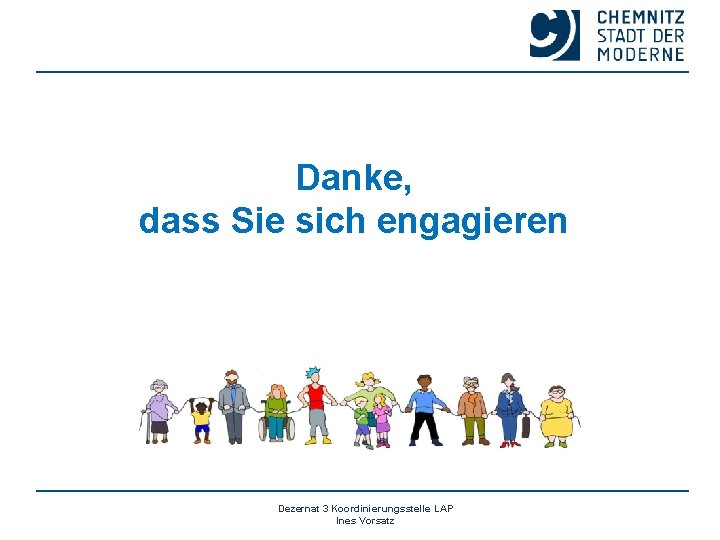 CHEMNITZ
STADT DER
MODERNE

Danke,
dass Sie sich engagieren

Dezernat 3 Koordinierungsstelle LAP
Ines Vorsatz